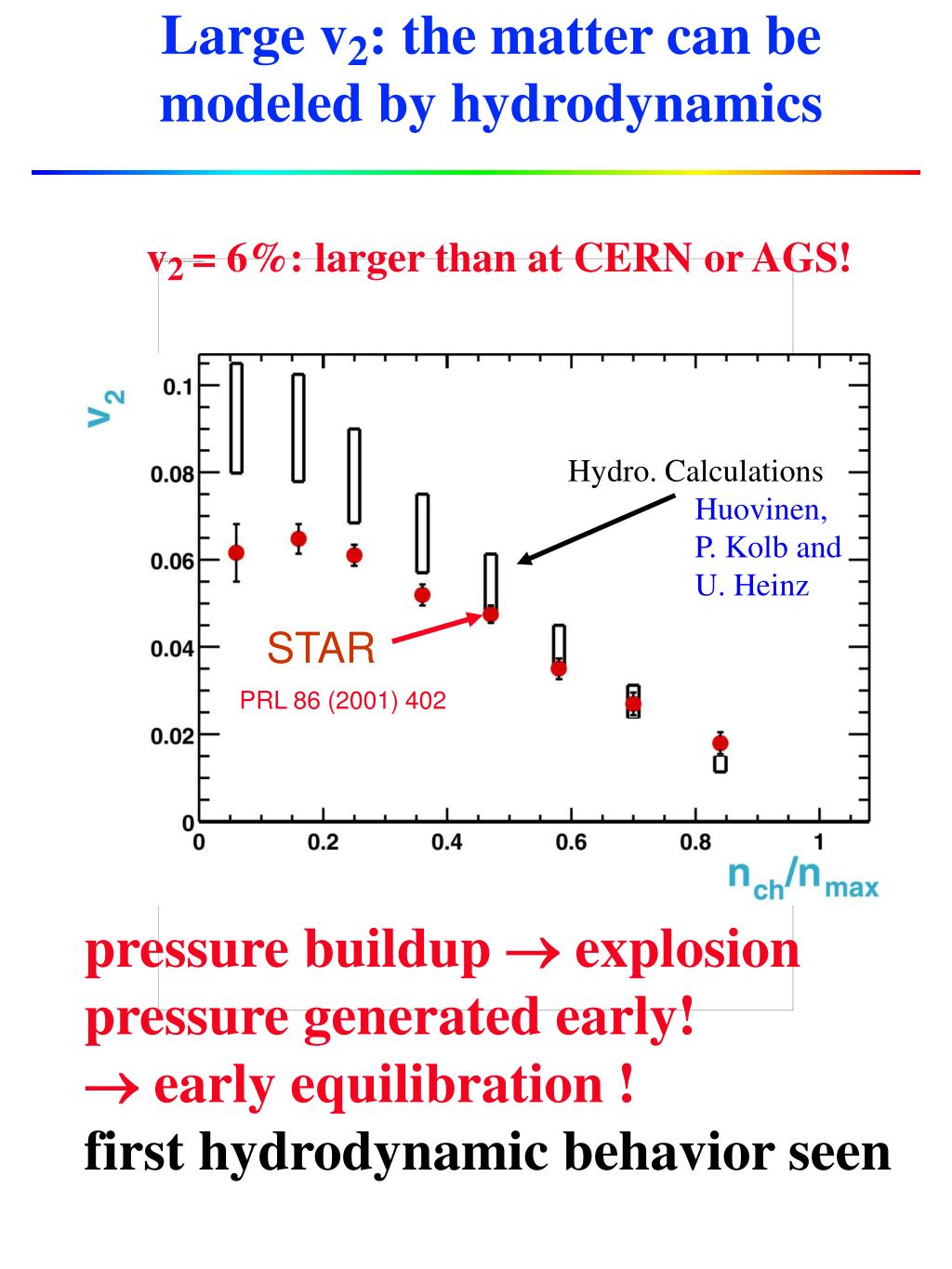 Large $v_2$: the matter can be modeled by hydrodynamics

$v_2 = 6\%$: larger than at CERN or AGS!

$v_2$

0.1
0.08
0.06
0.04
0.02
0

Hydro. Calculations
Huovinen,
P. Kolb and
U. Heinz

STAR
PRL 86 (2001) 402

0
0.2
0.4
0.6
0.8
1

$n_{ch}/n_{max}$

pressure buildup $\rightarrow$ explosion
pressure generated early!
$\rightarrow$ early equilibration !
first hydrodynamic behavior seen